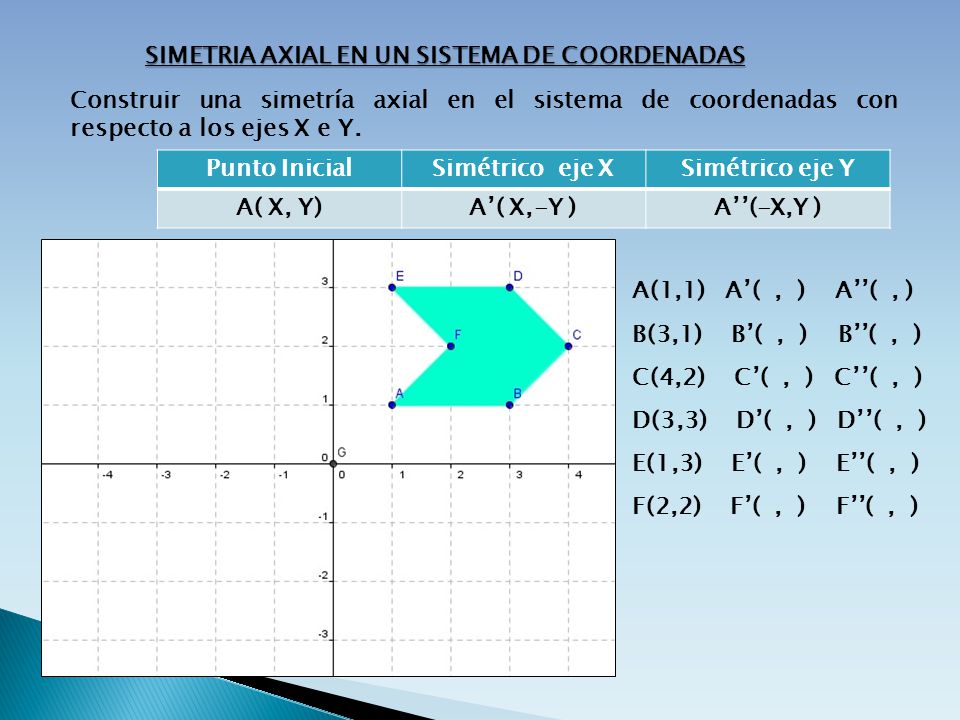 SIMETRIA AXIAL EN UN SISTEMA DE COORDENADAS

Construir una simetría axial en el sistema de coordenadas con respecto a los ejes X e Y.

| Punto Inicial | Simétrico eje X | Simétrico eje Y |
|---|---|---|
| A( X, Y) | A'( X, -Y ) | A''(-X,Y ) |

E D F C A B G

3
2
1
0
-1
-2
-3
-4 -3 -2 -1 0 1 2 3 4

A(1,1) A'( , ) A''( , )
B(3,1) B'( , ) B''( , )
C(4,2) C'( , ) C''( , )
D(3,3) D'( , ) D''( , )
E(1,3) E'( , ) E''( , )
F(2,2) F'( , ) F''( , )